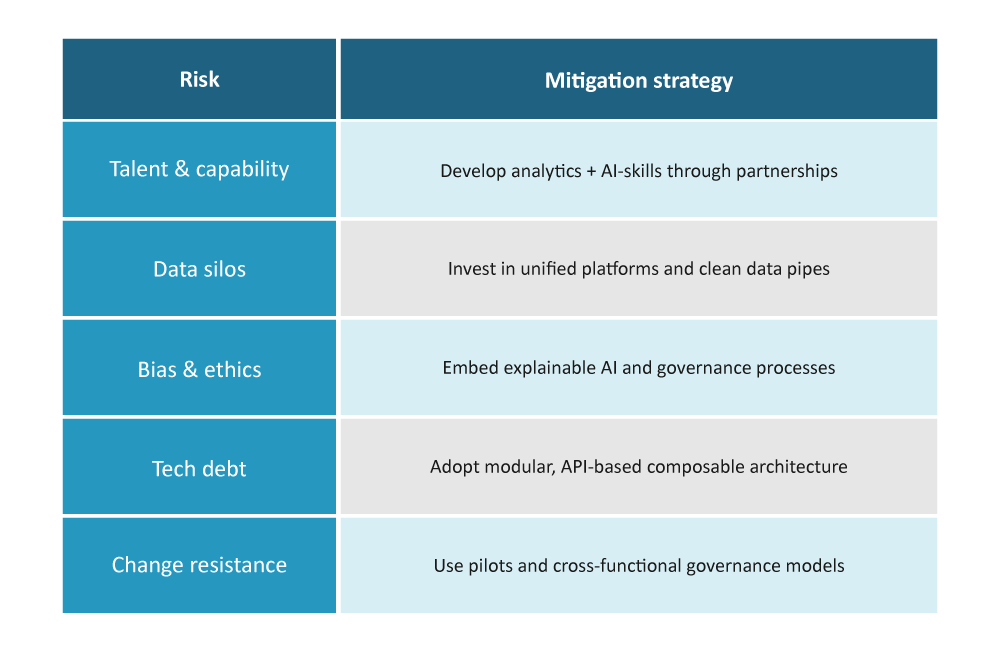 | Risk | Mitigation strategy |
|---|---|
| Talent & capability | Develop analytics + AI-skills through partnerships |
| Data silos | Invest in unified platforms and clean data pipes |
| Bias & ethics | Embed explainable AI and governance processes |
| Tech debt | Adopt modular, API-based composable architecture |
| Change resistance | Use pilots and cross-functional governance models |